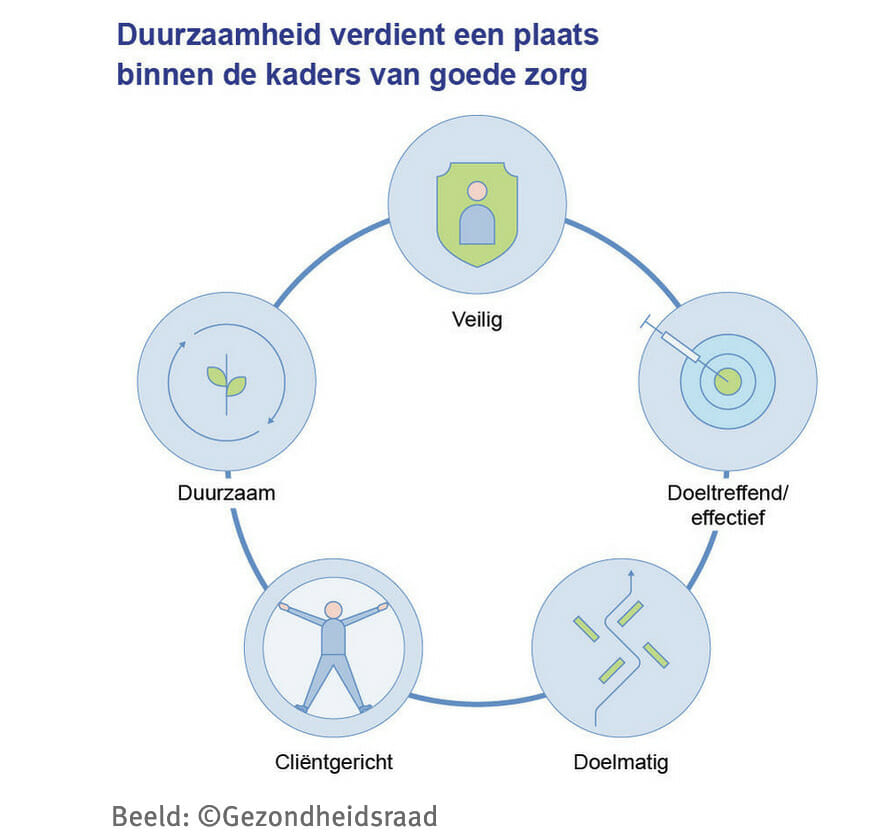 Duurzaamheid verdient een plaats binnen de kaders van goede zorg

Veilig

Doeltreffend/ effectief

Doelmatig

Cliëntgericht

Duurzaam

Beeld: ©Gezondheidsraad